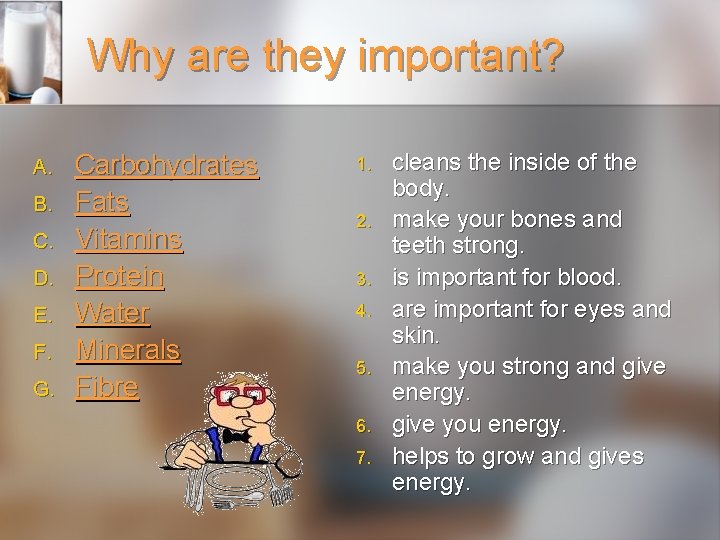 Why are they important?

A. Carbohydrates
B. Fats
C. Vitamins
D. Protein
E. Water
F. Minerals
G. Fibre

1. cleans the inside of the body.
2. make your bones and teeth strong.
3. is important for blood.
4. are important for eyes and skin.
5. make you strong and give energy.
6. give you energy.
7. helps to grow and gives energy.